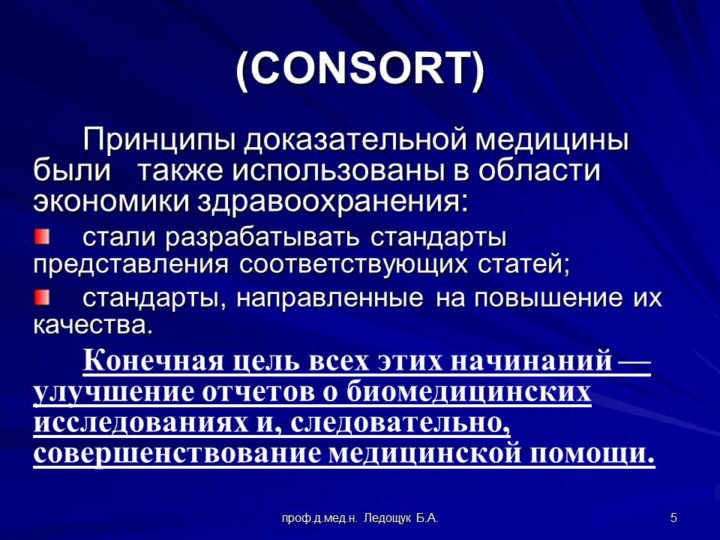 (CONSORT)

Принципы доказательной медицины были также использованы в области экономики здравоохранения:

стали разрабатывать стандарты представления соответствующих статей;

стандарты, направленные на повышение их качества.

Конечная цель всех этих начинаний — улучшение отчетов о биомедицинских исследованиях и, следовательно, совершенствование медицинской помощи.

проф.д.мед.н. Ледощук Б.А.

5